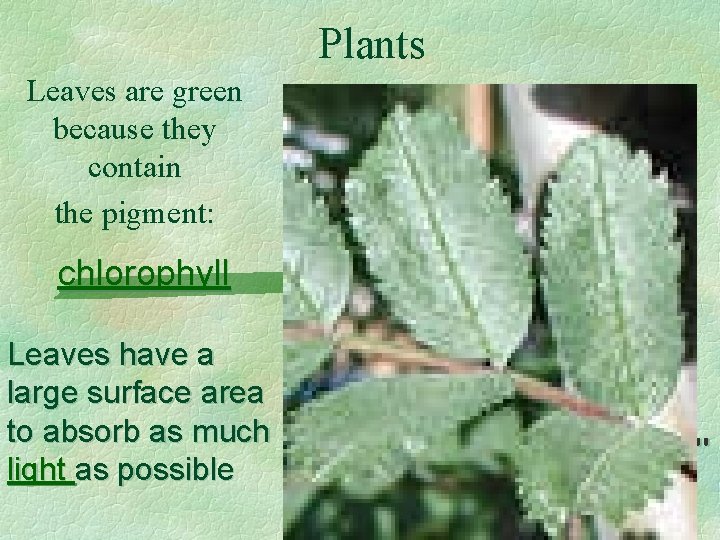 Plants

Leaves are green because they contain the pigment:

chlorophyll

Leaves have a large surface area to absorb as much light as possible